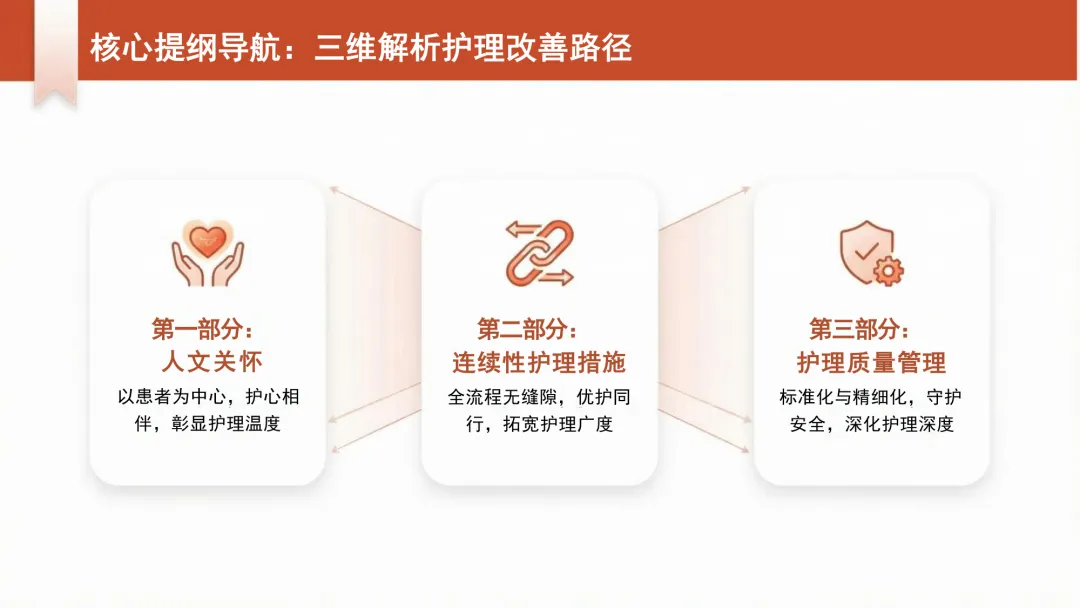 核心提纲导航：三维解析护理改善路径

第一部分：
人文关怀

以患者为中心，护心相伴，彰显护理温度

第二部分：
连续性护理措施

全流程无缝隙，优护同行，拓宽护理广度

第三部分：
护理质量管理

标准化与精细化，守护安全，深化护理深度